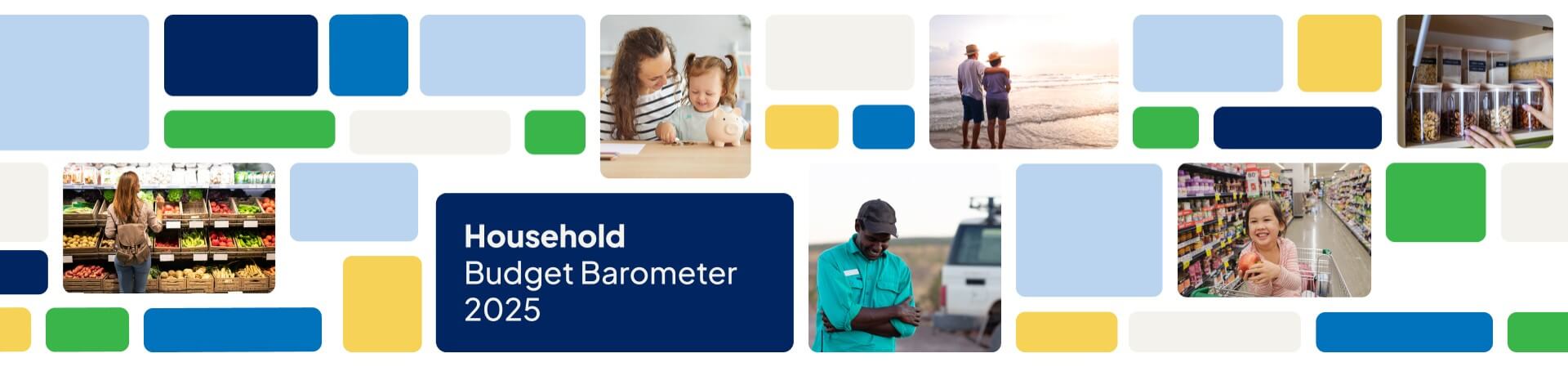 Household
Budget Barometer
2025